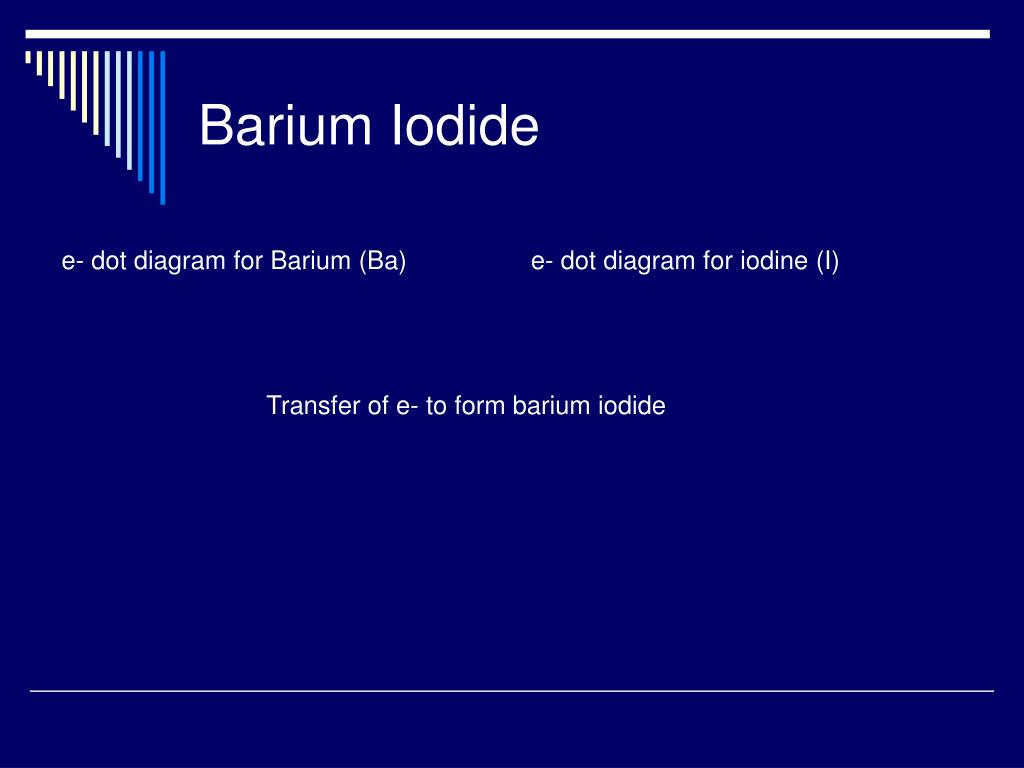 Barium Iodide

e- dot diagram for Barium (Ba)

e- dot diagram for iodine (I)

Transfer of e- to form barium iodide